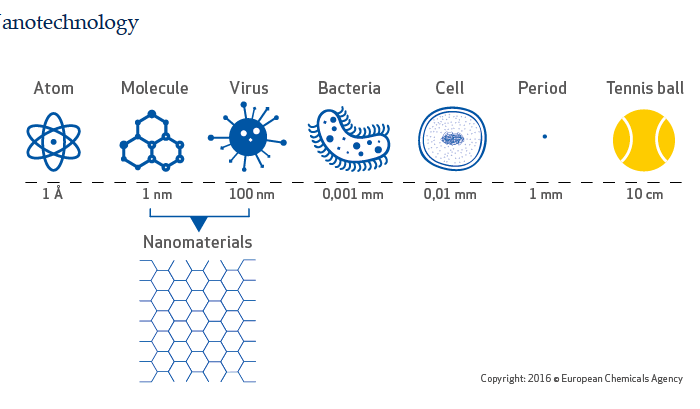 anotechnology

Atom Molecule Virus Bacteria Cell Period Tennis ball

1 Å 1 nm 100 nm 0,001 mm 0,01 mm 1 mm 10 cm

Nanomaterials

Copyright: 2016 © European Chemicals Agency